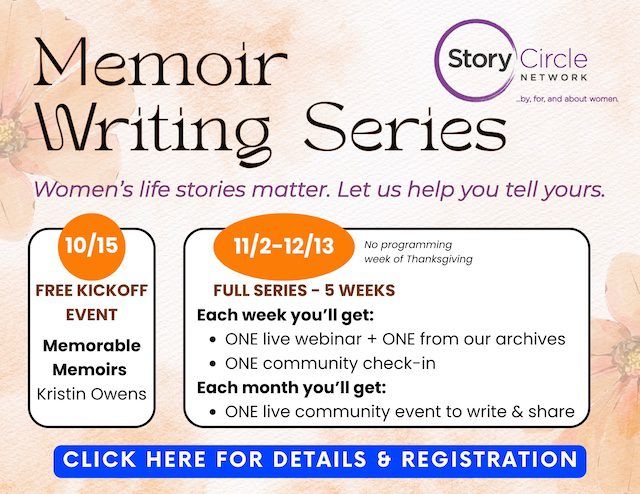 Memoir Writing Series

Story Circle NETWORK
...by, for, and about women.

Women's life stories matter. Let us help you tell yours.

10/15

FREE KICKOFF EVENT

Memorable Memoirs
Kristin Owens

11/2-12/13

No programming week of Thanksgiving

FULL SERIES - 5 WEEKS

Each week you'll get:
• ONE live webinar + ONE from our archives
• ONE community check-in

Each month you'll get:
• ONE live community event to write & share

CLICK HERE FOR DETAILS & REGISTRATION